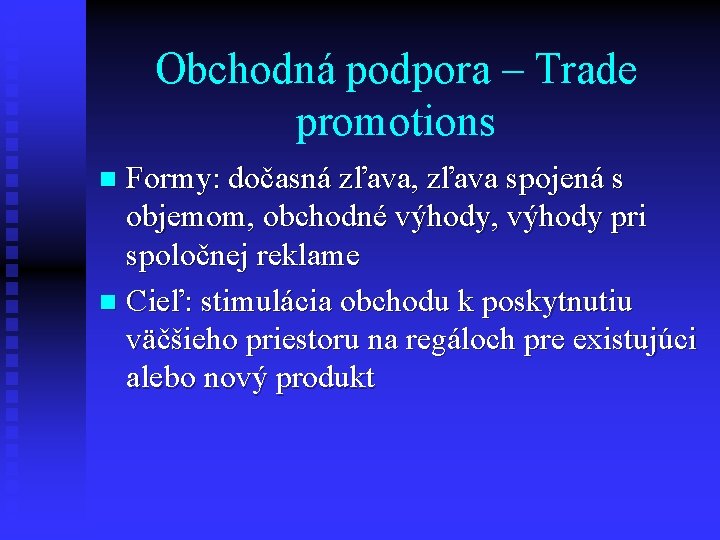 Obchodná podpora – Trade promotions

Formy: dočasná zľava, zľava spojená s objemom, obchodné výhody, výhody pri spoločnej reklame

Cieľ: stimulácia obchodu k poskytnutiu väčšieho priestoru na regáloch pre existujúci alebo nový produkt